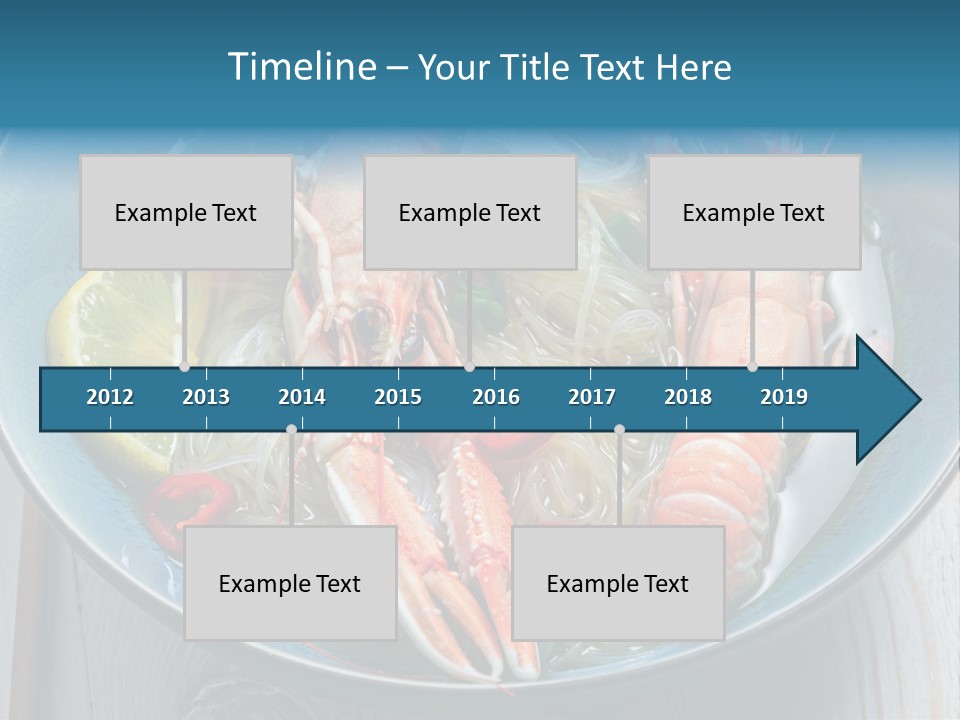 Timeline – Your Title Text Here

Example Text

Example Text

Example Text

2012 2013 2014 2015 2016 2017 2018 2019

Example Text

Example Text